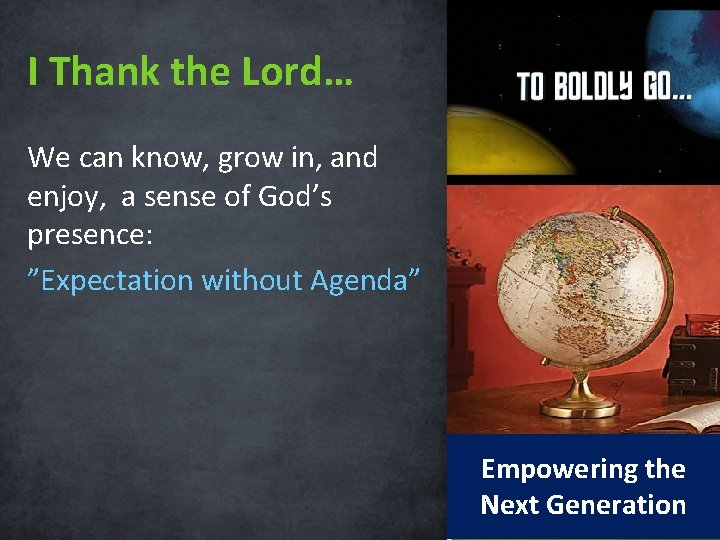 I Thank the Lord…

We can know, grow in, and enjoy, a sense of God’s presence:

”Expectation without Agenda”

TO BOLDLY GO…

Empowering the Next Generation